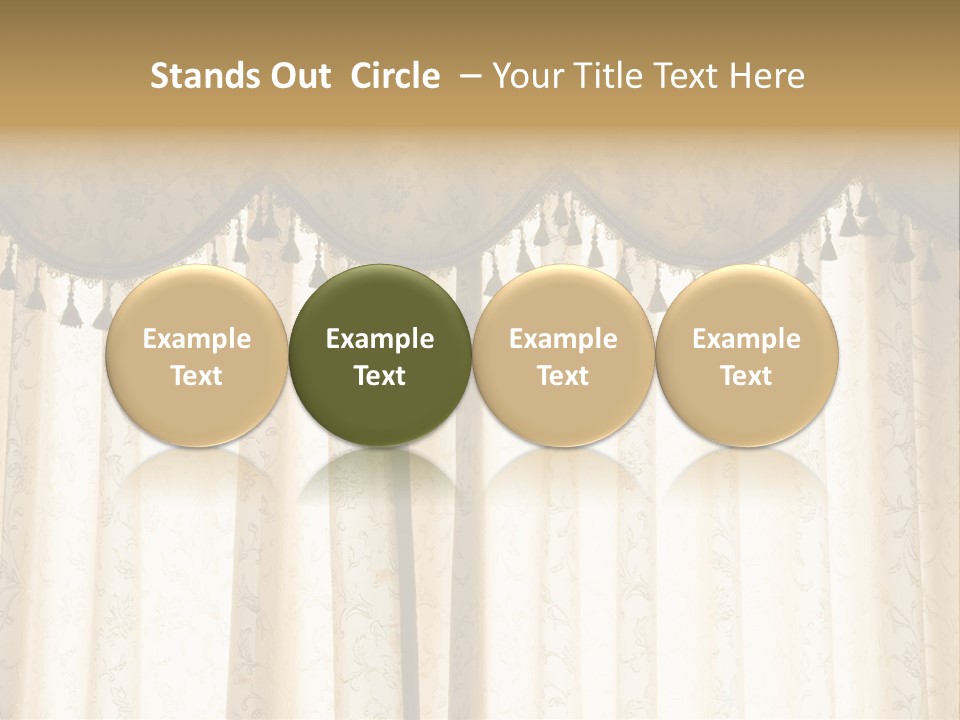 Stands Out Circle – Your Title Text Here

Example Text

Example Text

Example Text

Example Text